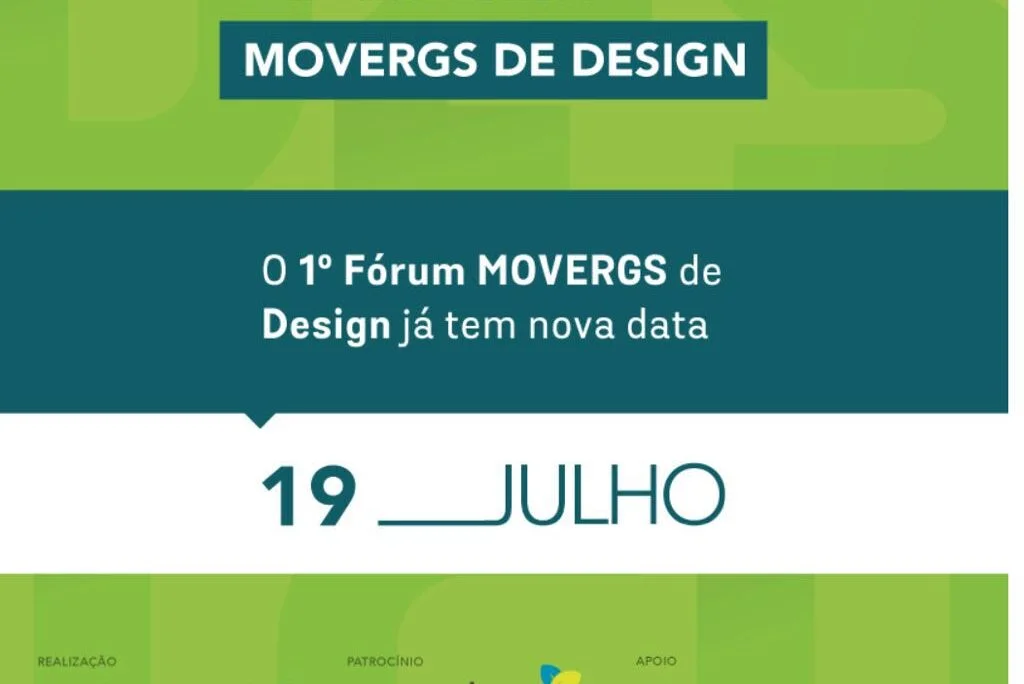 MOVERGS DE DESIGN

O 1º Fórum MOVERGS de Design já tem nova data

19 JULHO

REALIZAÇÃO

PATROCÍNIO

APOIO